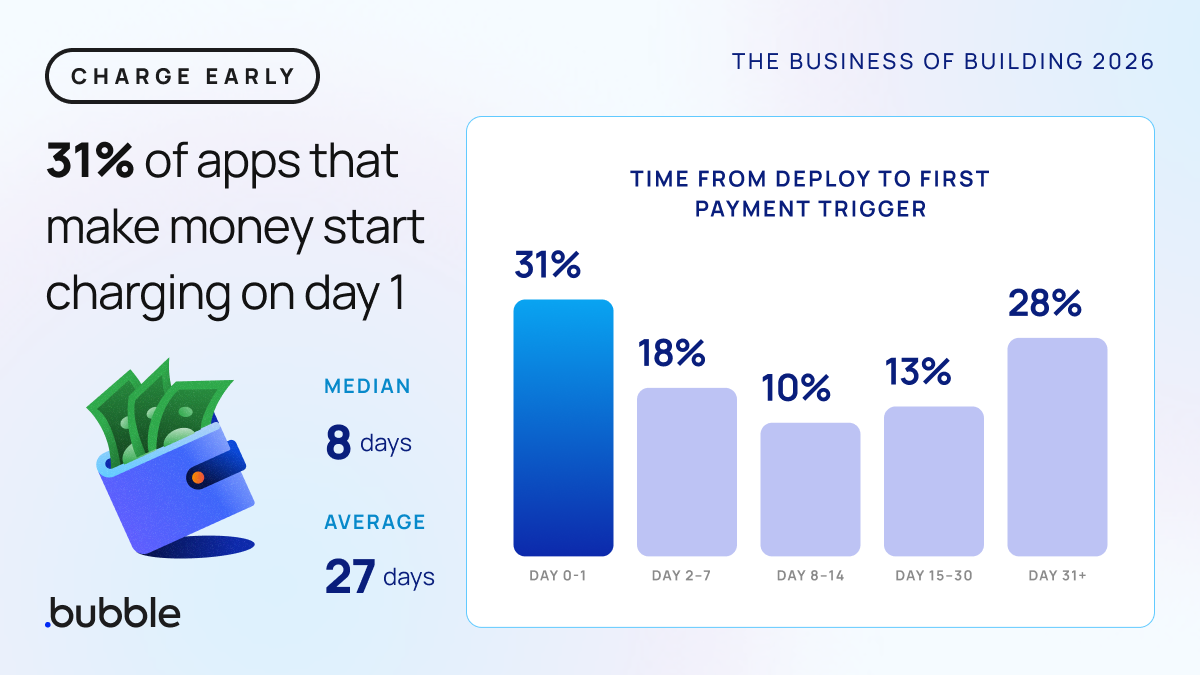 CHARGE EARLY

THE BUSINESS OF BUILDING 2026

31% of apps that make money start charging on day 1

MEDIAN
8 days

AVERAGE
27 days

.bubble

TIME FROM DEPLOY TO FIRST PAYMENT TRIGGER

31%
18%
10%
13%
28%

DAY 0-1
DAY 2-7
DAY 8-14
DAY 15-30
DAY 31+